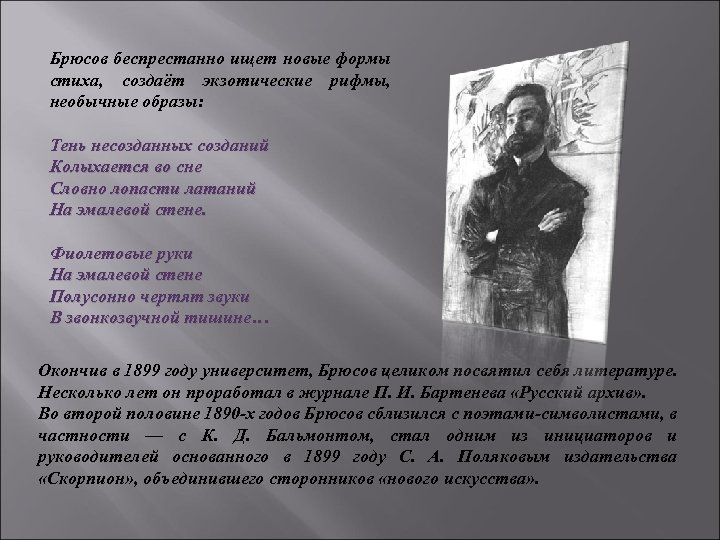 Брюсов беспрестанно ищет новые формы стиха, создаёт экзотические рифмы, необычные образы:

Тень несозданных созданий
Колыхается во сне
Словно лопасти латаний
На эмалевой стене.

Фиолетовые руки
На эмалевой стене
Полусонно чертят звуки
В звонкозвучной тишине…

Окончив в 1899 году университет, Брюсов целиком посвятил себя литературе. Несколько лет он проработал в журнале П. И. Бартенева «Русский архив».
Во второй половине 1890-х годов Брюсов сблизился с поэтами-символистами, в частности — с К. Д. Бальмонтом, стал одним из инициаторов и руководителей основанного в 1899 году С. А. Поляковым издательства «Скорпион», объединившего сторонников «нового искусства».